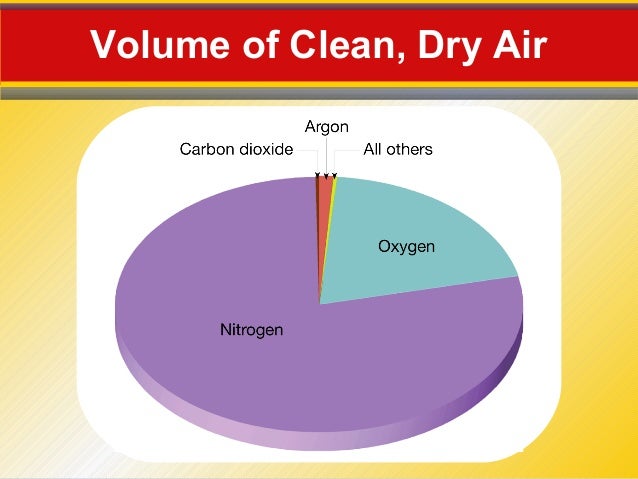 Volume of Clean, Dry Air

Argon

Carbon dioxide

All others

Oxygen

Nitrogen